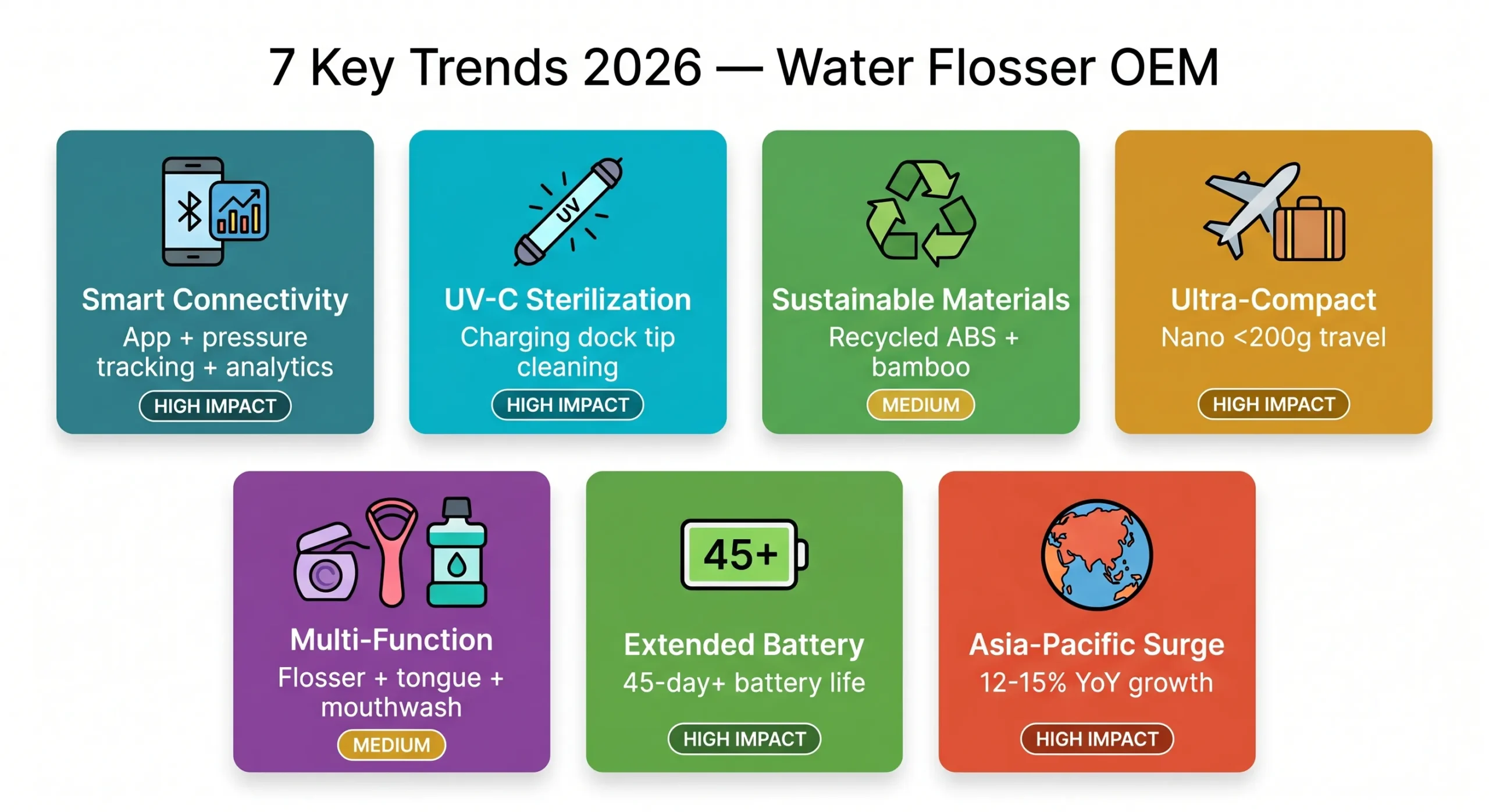 7 Key Trends 2026 — Water Flosser OEM

Smart Connectivity
App + pressure tracking + analytics
HIGH IMPACT

UV
UV-C Sterilization
Charging dock tip cleaning
HIGH IMPACT

Sustainable Materials
Recycled ABS + bamboo
MEDIUM

Ultra-Compact
Nano <200g travel
HIGH IMPACT

Multi-Function
Flosser + tongue + mouthwash
MEDIUM

45+
Extended Battery
45-day+ battery life
HIGH IMPACT

Asia-Pacific Surge
12-15% YoY growth
HIGH IMPACT